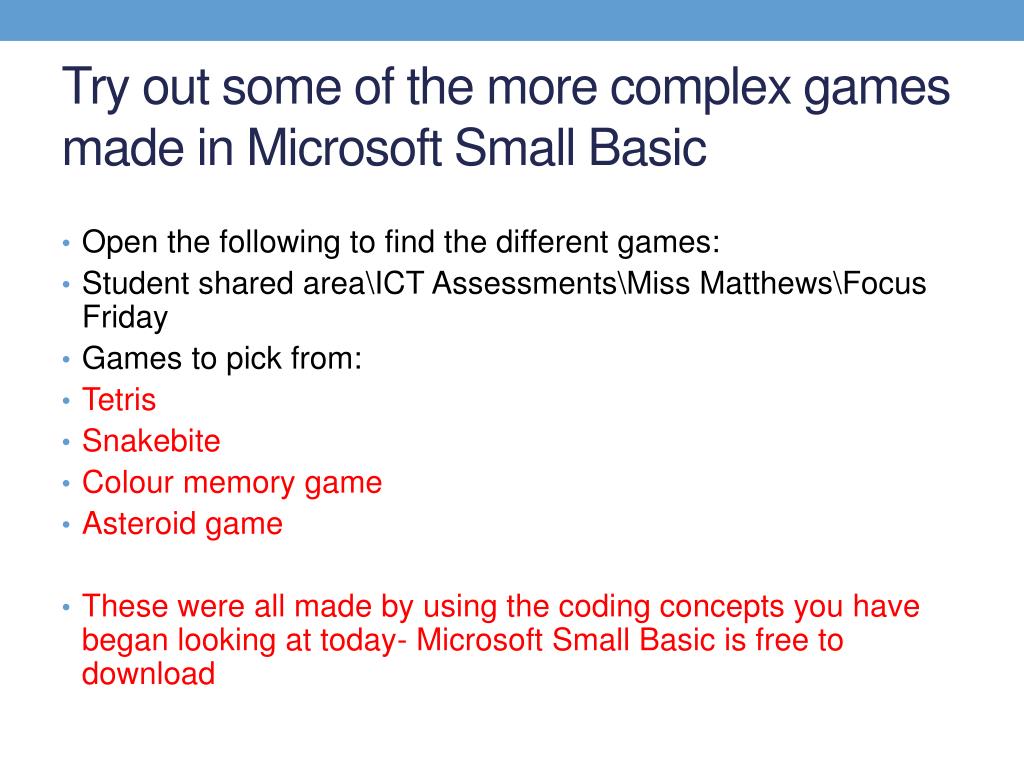 Try out some of the more complex games made in Microsoft Small Basic

• Open the following to find the different games:
• Student shared area\ICT Assessments\Miss Matthews\Focus Friday
• Games to pick from:
• Tetris
• Snakebite
• Colour memory game
• Asteroid game

• These were all made by using the coding concepts you have began looking at today- Microsoft Small Basic is free to download